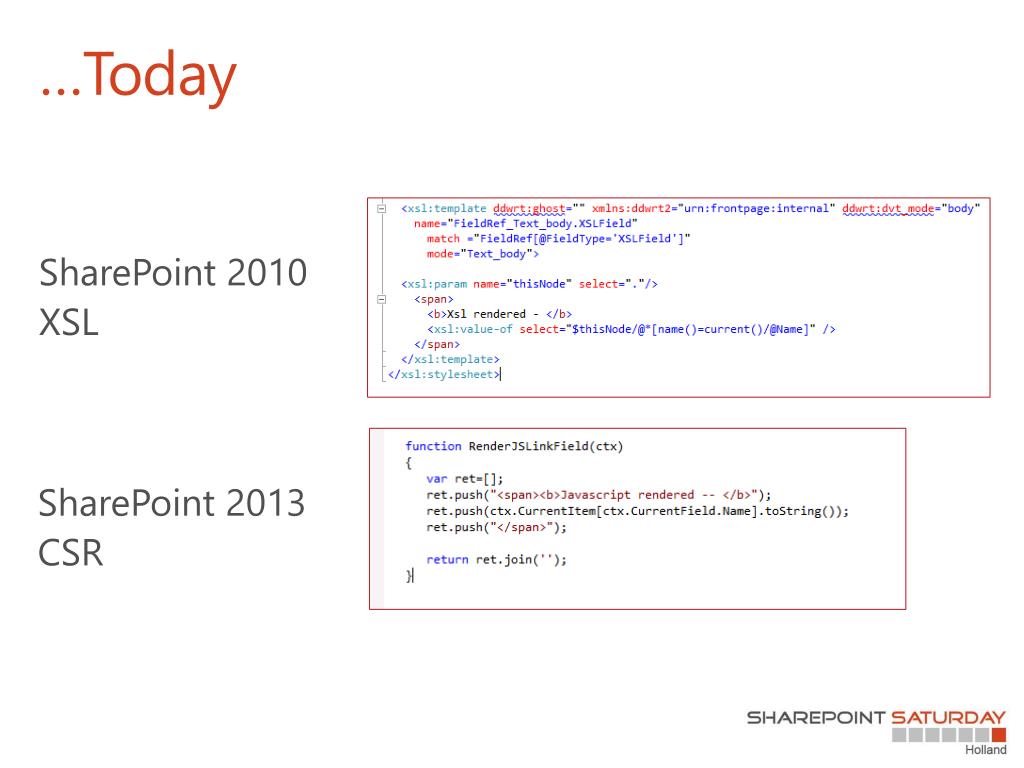 ...Today

SharePoint 2010
XSL

<xsl:template ddwrt:ghost="" xmlns:ddwrt2="urn:frontpage:internal" ddwrt:dvt_mode="body"
name="FieldRef_Text_body.XSLField"
match ="FieldRef[@FieldType='XSLField']"
mode="Text_body">

<xsl:param name="thisNode" select="."/>
<span>
<b>Xsl rendered - </b>
<xsl:value-of select="$thisNode/@*[name()=current()/@Name]" />
</span>
</xsl:template>
</xsl:stylesheet>

SharePoint 2013
CSR

function RenderJSLinkField(ctx)
{
var ret=[];
ret.push("<span><b>Javascript rendered -- </b>");
ret.push(ctx.CurrentItem[ctx.CurrentField.Name].toString());
ret.push("</span>");

return ret.join('');
}

SHAREPOINT SATURDAY
Holland